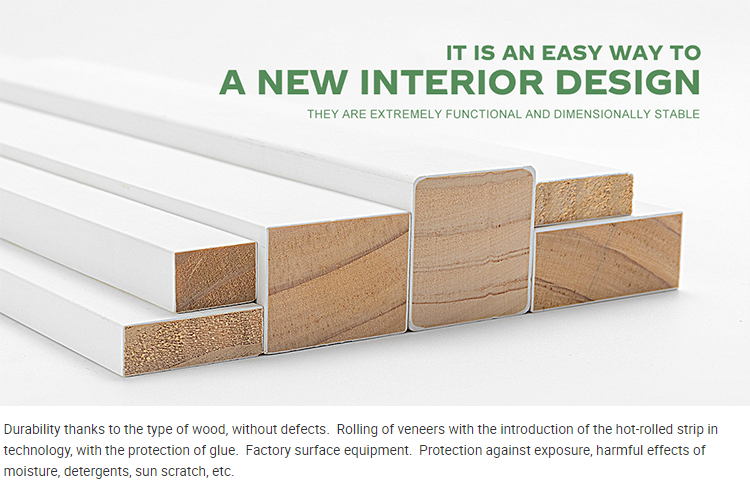 IT IS AN EASY WAY TO
A NEW INTERIOR DESIGN
THEY ARE EXTREMELY FUNCTIONAL AND DIMENSIONALLY STABLE

Durability thanks to the type of wood, without defects. Rolling of veneers with the introduction of the hot-rolled strip in technology, with the protection of glue. Factory surface equipment. Protection against exposure, harmful effects of moisture, detergents, sun scratch, etc.